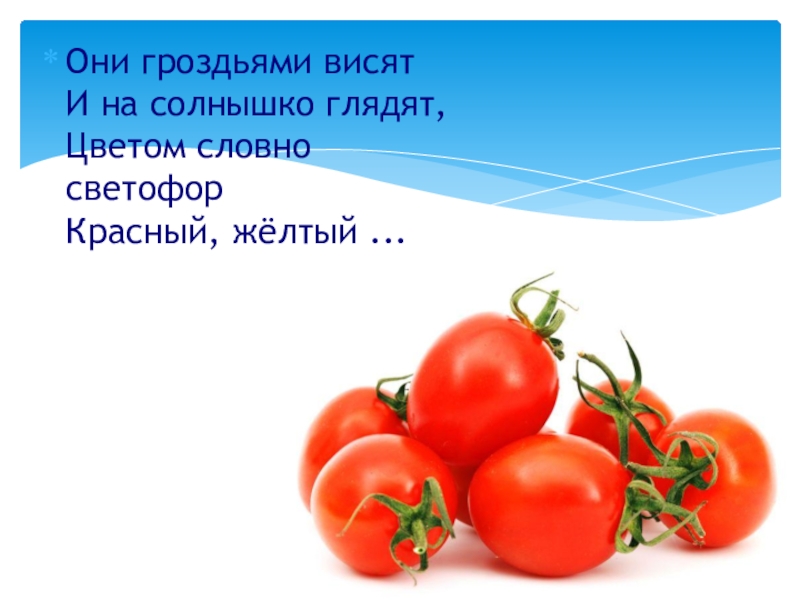 Они гроздьями висят
И на солнышко глядят,
Цветом словно светофор
Красный, жёлтый ...